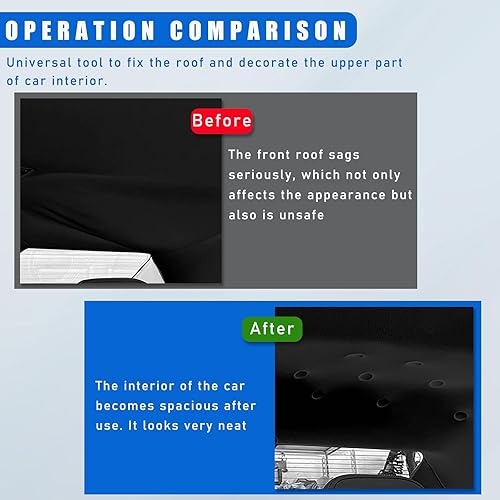 OPERATION COMPARISON

Universal tool to fix the roof and decorate the upper part of car interior.

Before

The front roof sags seriously, which not only affects the appearance but also is unsafe

After

The interior of the car becomes spacious after use. It looks very neat